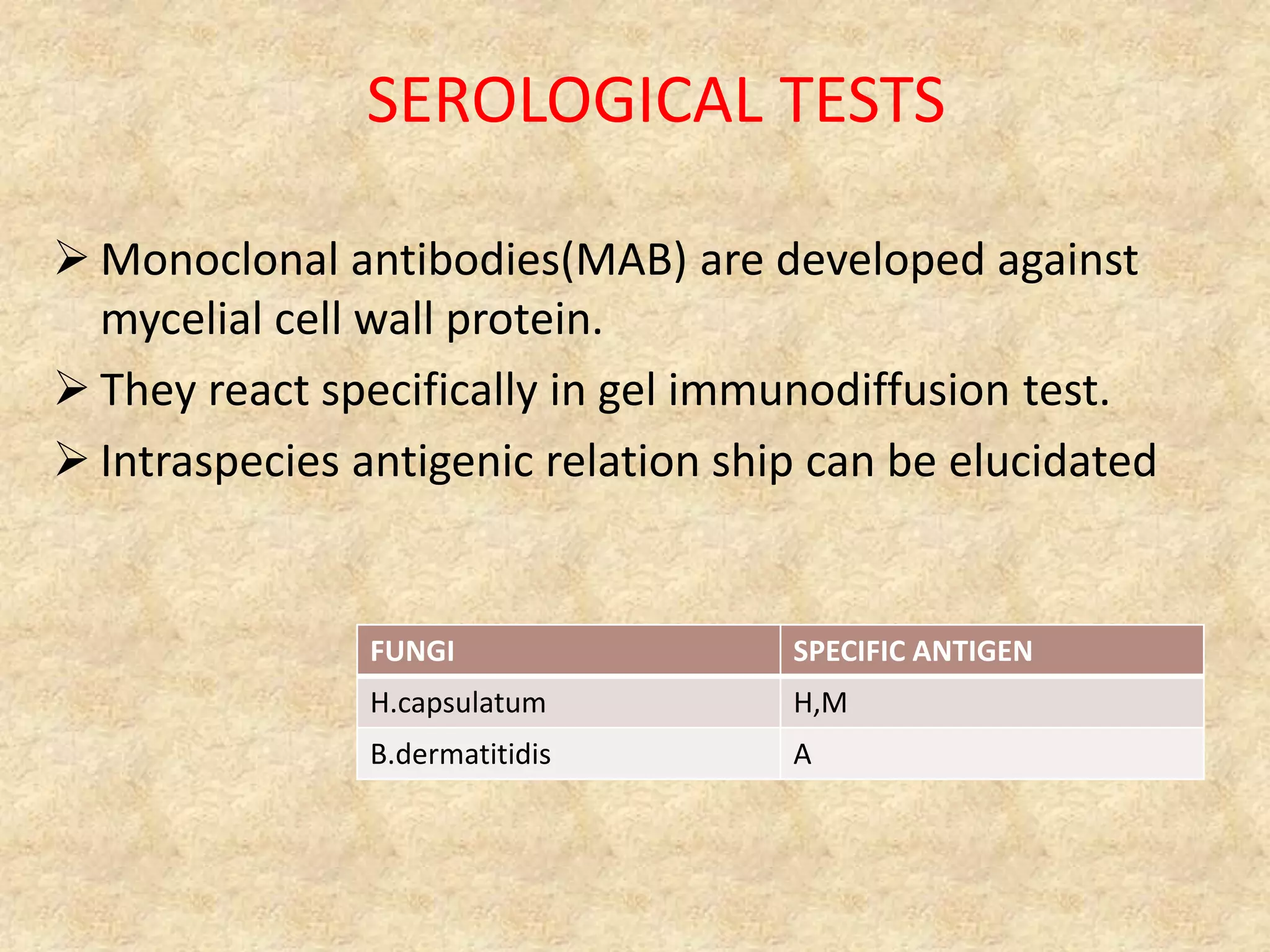 SEROLOGICAL TESTS

➢ Monoclonal antibodies(MAB) are developed against mycelial cell wall protein.

➢ They react specifically in gel immunodiffusion test.

➢ Intraspecies antigenic relation ship can be elucidated

| FUNGI | SPECIFIC ANTIGEN |
|---|---|
| H.capsulatum | H,M |
| B.dermatitidis | A |